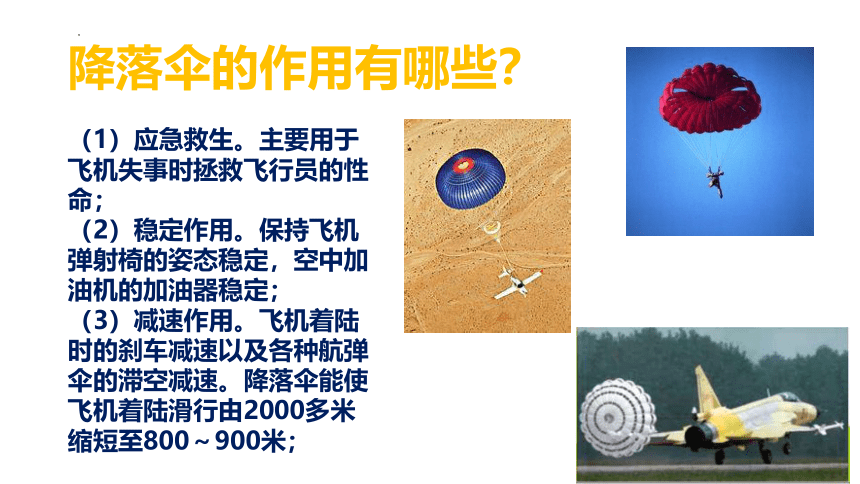 降落伞的作用有哪些？

（1）应急救生。主要用于飞机失事时拯救飞行员的性命；
（2）稳定作用。保持飞机弹射椅的姿态稳定，空中加油机的加油器稳定；
（3）减速作用。飞机着陆时的刹车减速以及各种航弹伞的滞空减速。降落伞能使飞机着陆滑行由2000多米缩短至800～900米；